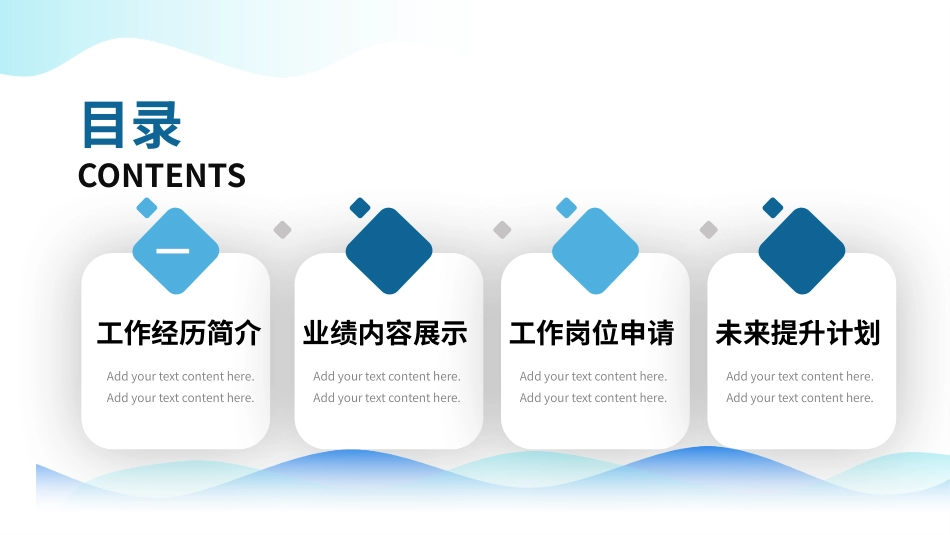 目录
CONTENTS

一

工作经历简介

Add your text content here. Add your text content here.

业绩内容展示

Add your text content here. Add your text content here.

工作岗位申请

Add your text content here. Add your text content here.

未来提升计划

Add your text content here. Add your text content here.